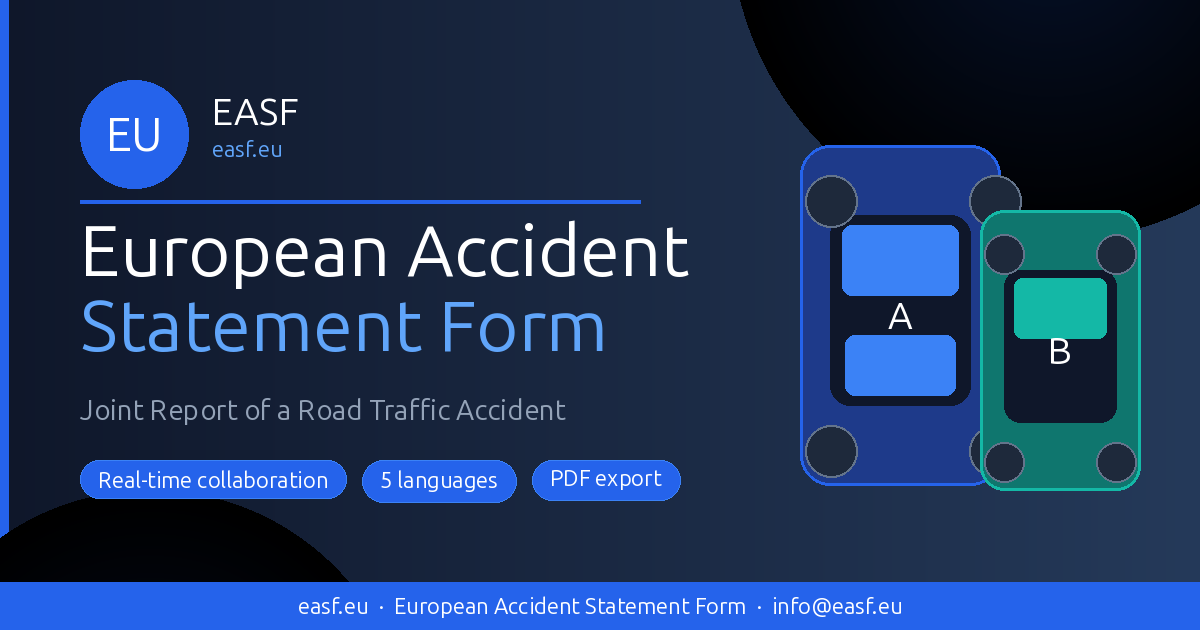 EU

EASF
easf.eu

European Accident
Statement Form

Joint Report of a Road Traffic Accident

Real-time collaboration
5 languages
PDF export

A
B

easf.eu · European Accident Statement Form · info@easf.eu